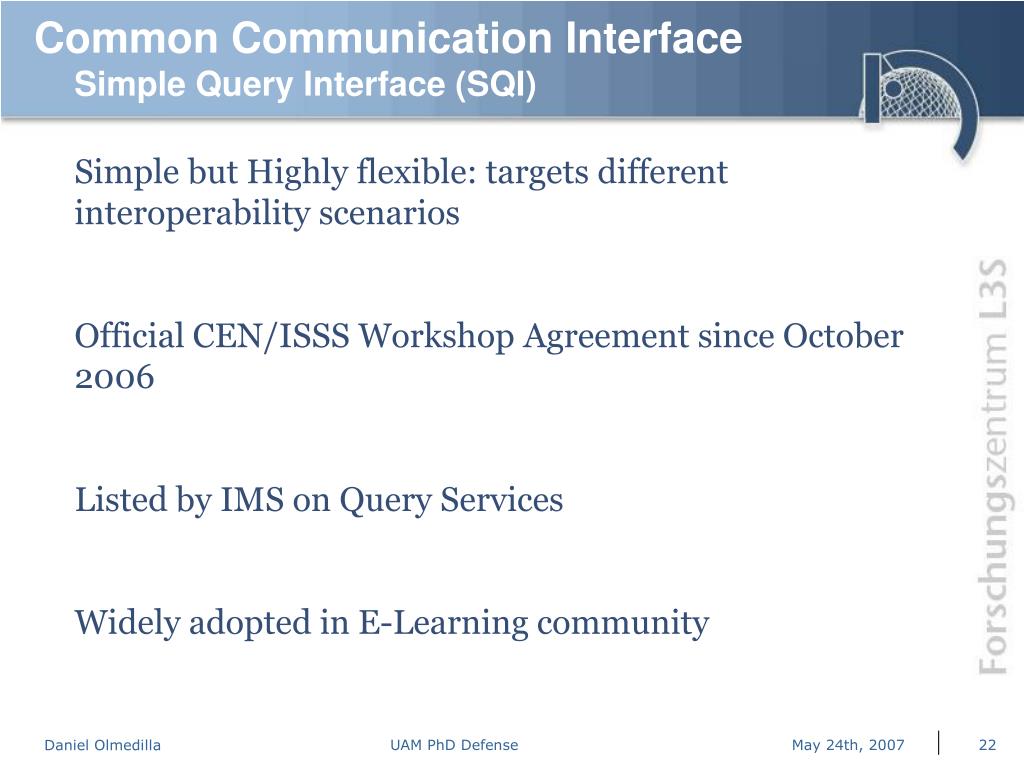 Common Communication Interface
Simple Query Interface (SQI)

Simple but Highly flexible: targets different interoperability scenarios

Official CEN/ISSS Workshop Agreement since October 2006

Listed by IMS on Query Services

Widely adopted in E-Learning community

Forschungszentrum L3S

Daniel Olmedilla UAM PhD Defense May 24th, 2007 22